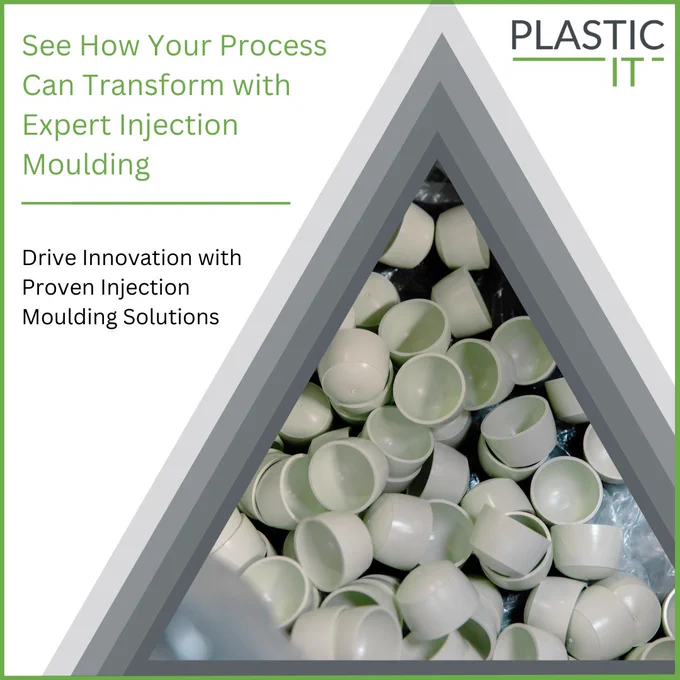 See How Your Process Can Transform with Expert Injection Moulding

PLASTIC IT

Drive Innovation with Proven Injection Moulding Solutions